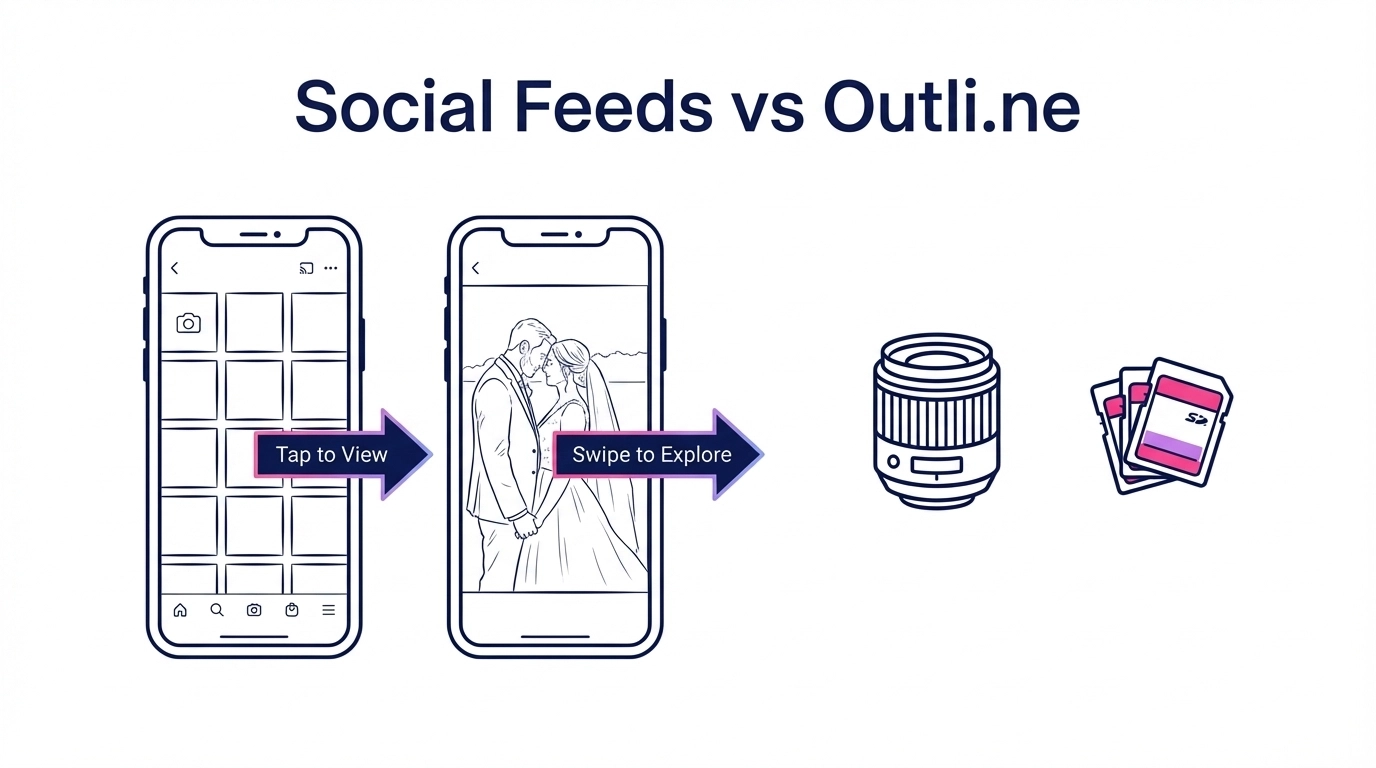 Social Feeds vs Outli.ne

Tap to View

Swipe to Explore

SD